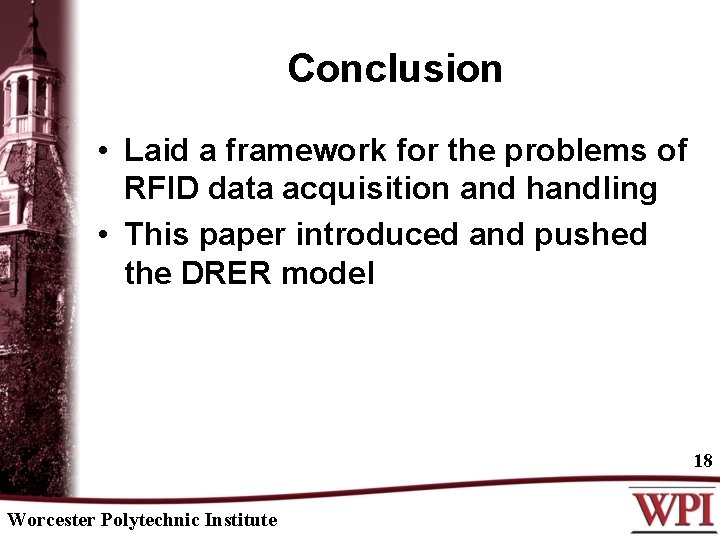 Conclusion

• Laid a framework for the problems of RFID data acquisition and handling

• This paper introduced and pushed the DRER model

18

Worcester Polytechnic Institute

WPI